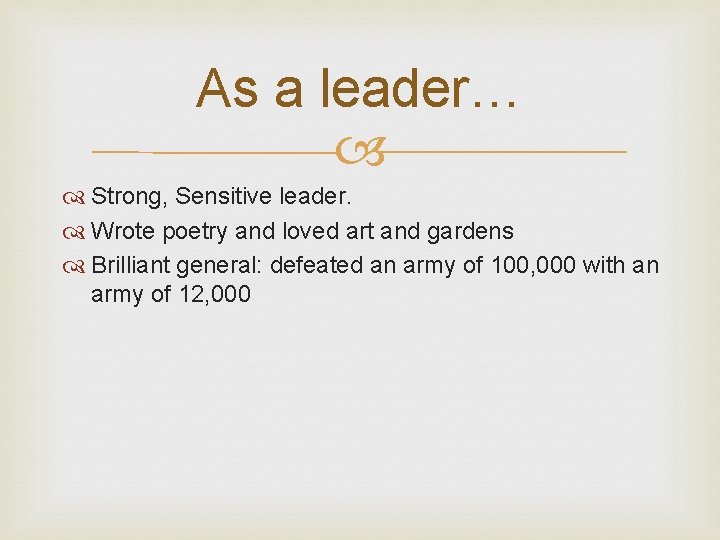 As a leader…

Strong, Sensitive leader.

Wrote poetry and loved art and gardens

Brilliant general: defeated an army of 100,000 with an army of 12,000